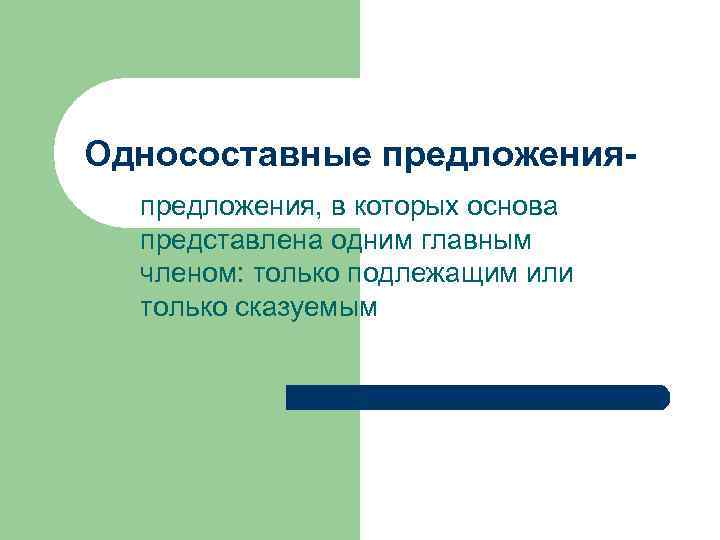 Односоставные предложения-

предложения, в которых основа представлена одним главным членом: только подлежащим или только сказуемым